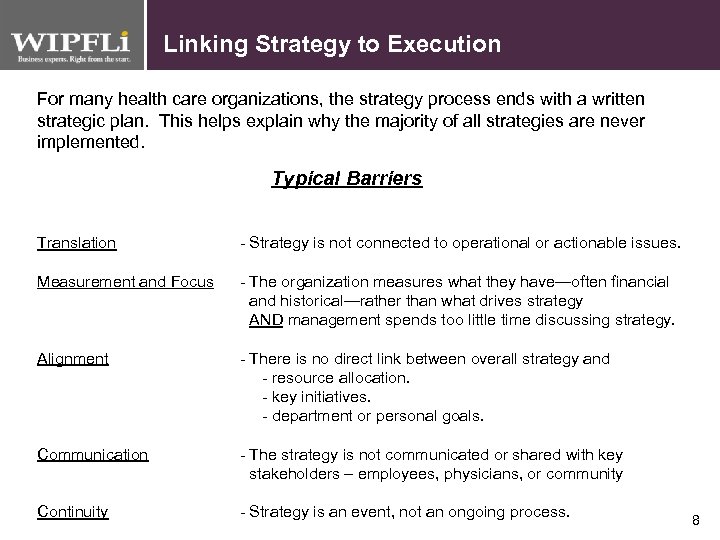 WIPFLi
Business experts. Right from the start.

Linking Strategy to Execution

For many health care organizations, the strategy process ends with a written strategic plan. This helps explain why the majority of all strategies are never implemented.

Typical Barriers

Translation - Strategy is not connected to operational or actionable issues.

Measurement and Focus - The organization measures what they have—often financial and historical—rather than what drives strategy AND management spends too little time discussing strategy.

Alignment - There is no direct link between overall strategy and
- resource allocation.
- key initiatives.
- department or personal goals.

Communication - The strategy is not communicated or shared with key stakeholders – employees, physicians, or community

Continuity - Strategy is an event, not an ongoing process.

8